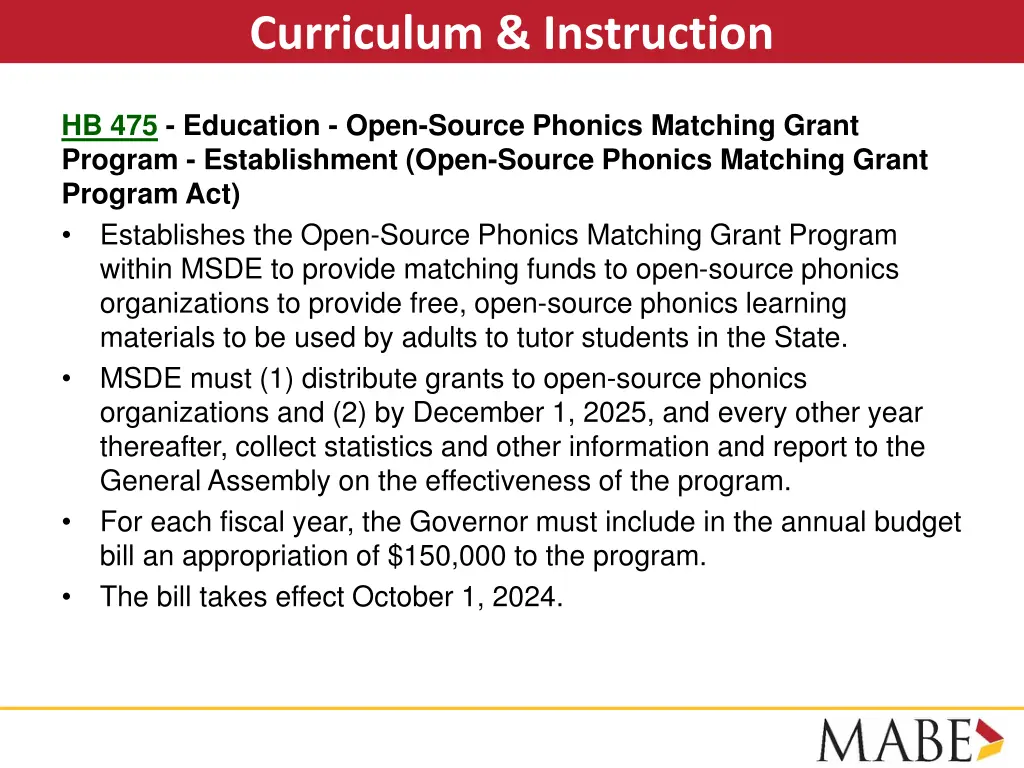 Curriculum & Instruction

HB 475 - Education - Open-Source Phonics Matching Grant Program - Establishment (Open-Source Phonics Matching Grant Program Act)

• Establishes the Open-Source Phonics Matching Grant Program within MSDE to provide matching funds to open-source phonics organizations to provide free, open-source phonics learning materials to be used by adults to tutor students in the State.
• MSDE must (1) distribute grants to open-source phonics organizations and (2) by December 1, 2025, and every other year thereafter, collect statistics and other information and report to the General Assembly on the effectiveness of the program.
• For each fiscal year, the Governor must include in the annual budget bill an appropriation of \$150,000 to the program.
• The bill takes effect October 1, 2024.

MABE